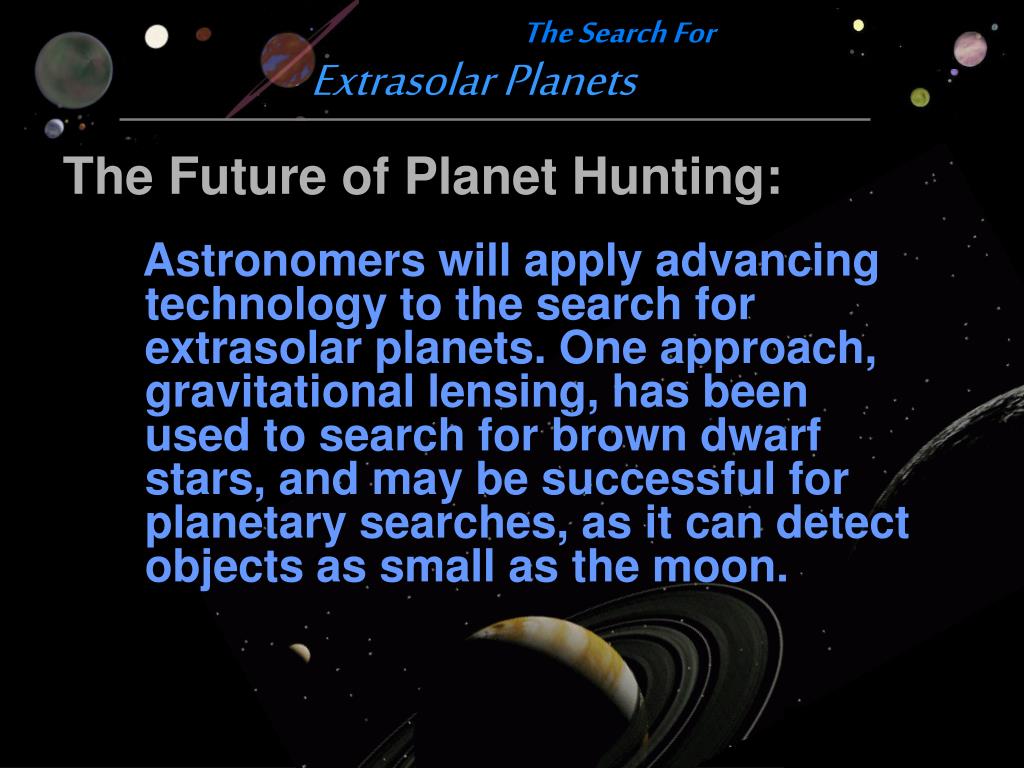 The Search For
Extrasolar Planets

The Future of Planet Hunting:

Astronomers will apply advancing technology to the search for extrasolar planets. One approach, gravitational lensing, has been used to search for brown dwarf stars, and may be successful for planetary searches, as it can detect objects as small as the moon.